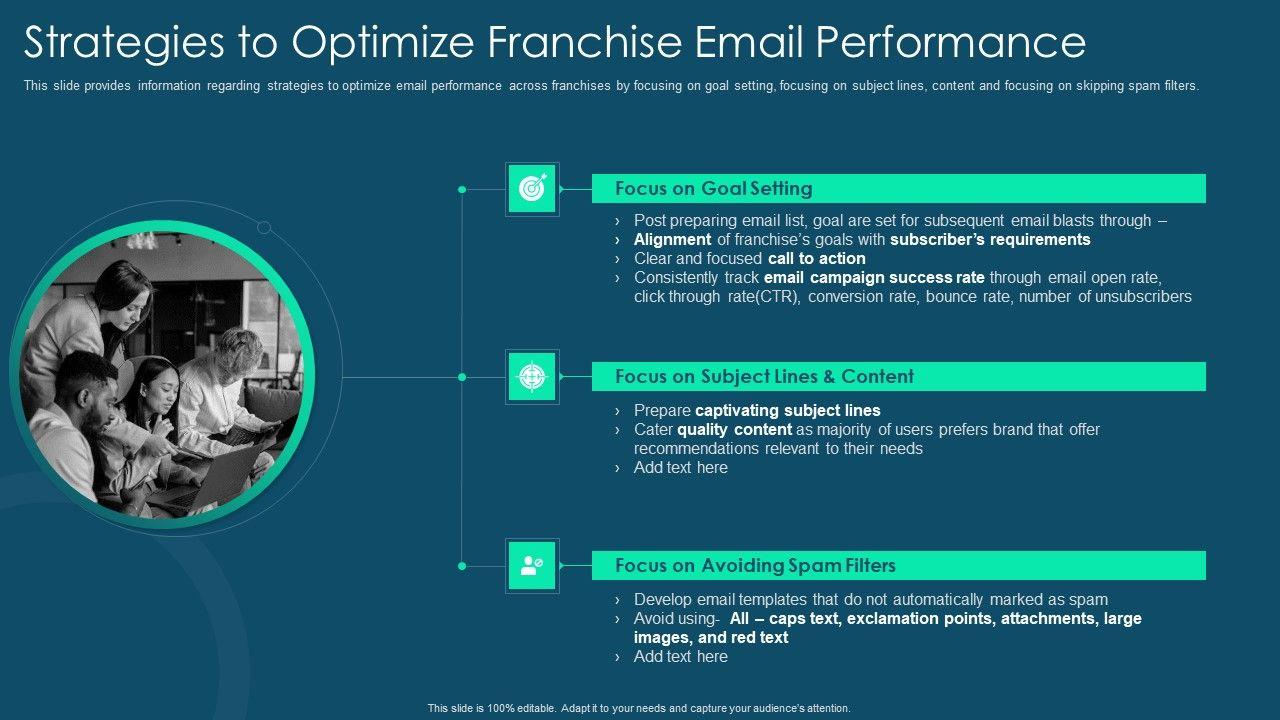 Strategies to Optimize Franchise Email Performance

This slide provides information regarding strategies to optimize email performance across franchises by focusing on goal setting, focusing on subject lines, content and focusing on skipping spam filters.

Focus on Goal Setting

› Post preparing email list, goal are set for subsequent email blasts through –
› Alignment of franchise's goals with subscriber's requirements
› Clear and focused call to action
› Consistently track email campaign success rate through email open rate, click through rate(CTR), conversion rate, bounce rate, number of unsubscribers

Focus on Subject Lines & Content

› Prepare captivating subject lines
› Cater quality content as majority of users prefers brand that offer recommendations relevant to their needs
› Add text here

Focus on Avoiding Spam Filters

› Develop email templates that do not automatically marked as spam
› Avoid using- All – caps text, exclamation points, attachments, large images, and red text
› Add text here

This slide is 100% editable. Adapt it to your needs and capture your audience's attention.